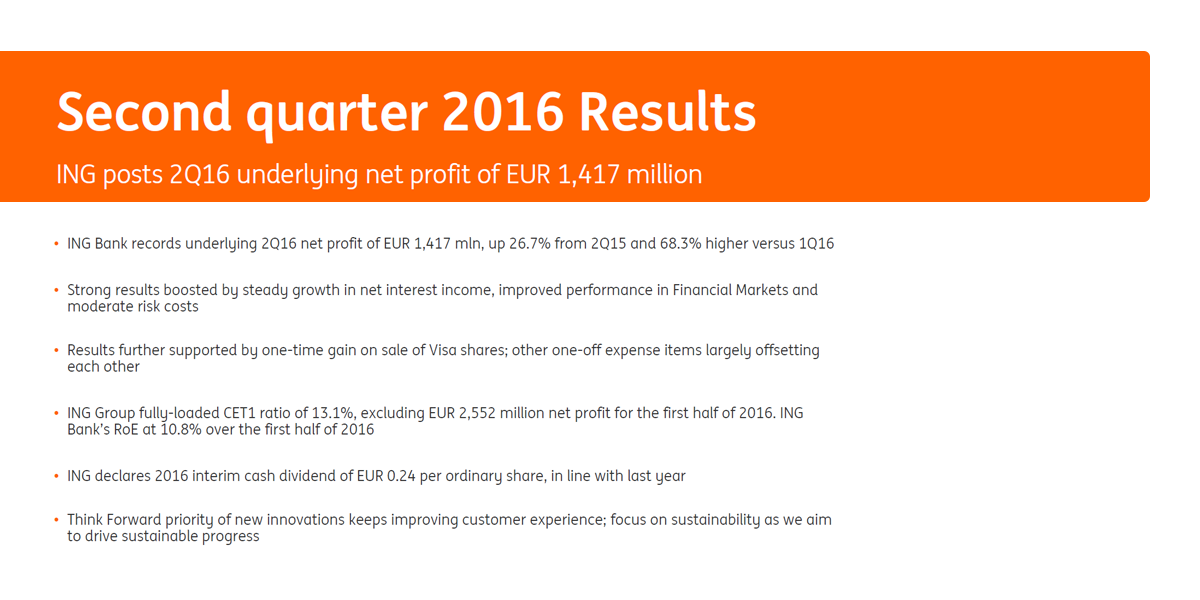 Second quarter 2016 Results

ING posts 2Q16 underlying net profit of EUR 1,417 million

• ING Bank records underlying 2Q16 net profit of EUR 1,417 mln, up 26.7% from 2Q15 and 68.3% higher versus 1Q16

• Strong results boosted by steady growth in net interest income, improved performance in Financial Markets and moderate risk costs

• Results further supported by one-time gain on sale of Visa shares; other one-off expense items largely offsetting each other

• ING Group fully-loaded CET1 ratio of 13.1%, excluding EUR 2,552 million net profit for the first half of 2016. ING Bank's RoE at 10.8% over the first half of 2016

• ING declares 2016 interim cash dividend of EUR 0.24 per ordinary share, in line with last year

• Think Forward priority of new innovations keeps improving customer experience; focus on sustainability as we aim to drive sustainable progress